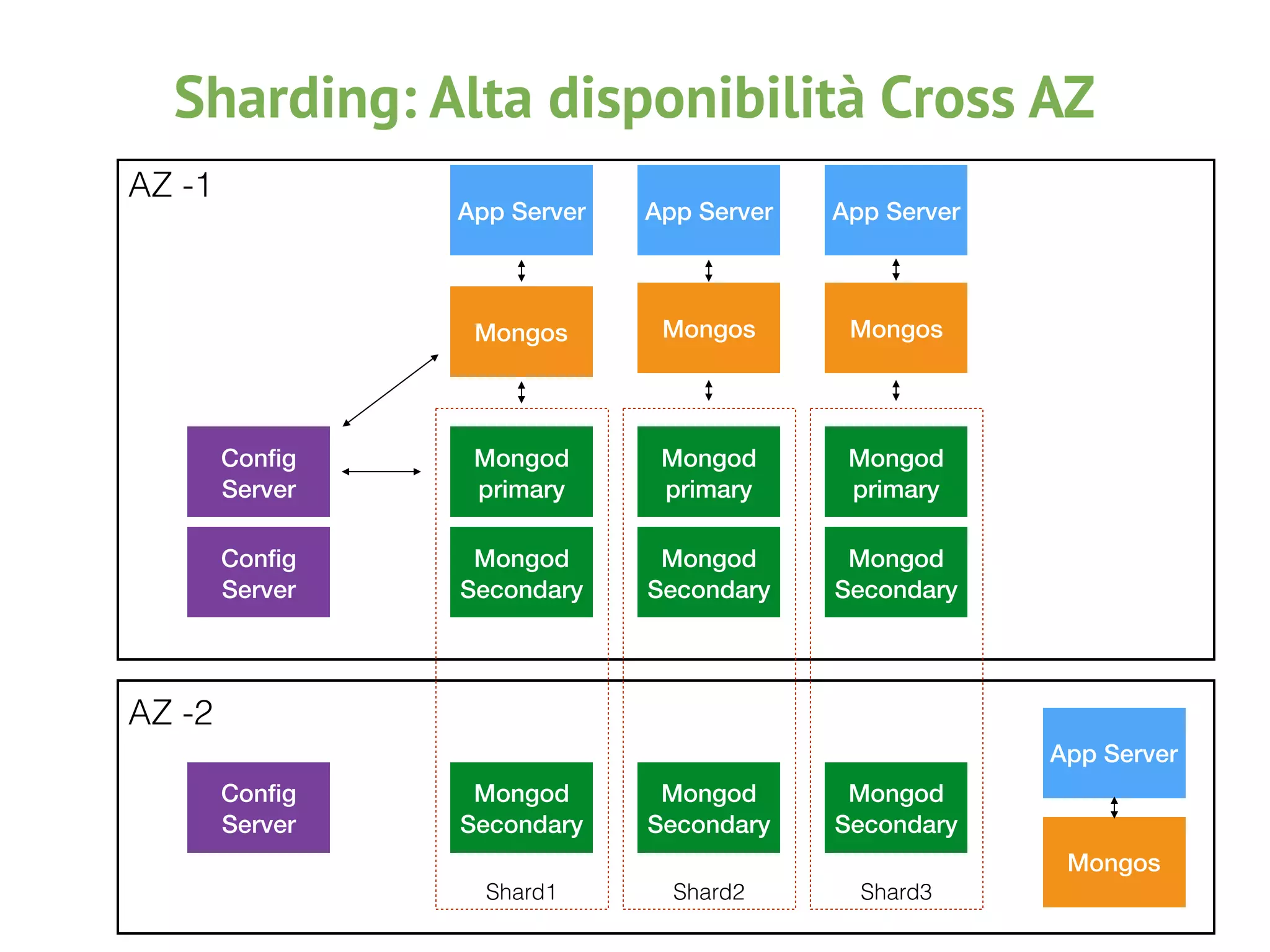 Sharding: Alta disponibilità Cross AZ

AZ -1

App Server

App Server

App Server

Mongos

Mongos

Mongos

Config Server

Config Server

Mongod primary

Mongod primary

Mongod primary

Mongod Secondary

Mongod Secondary

Mongod Secondary

AZ -2

Config Server

Mongod Secondary

Mongod Secondary

Mongod Secondary

App Server

Mongos

Shard1

Shard2

Shard3